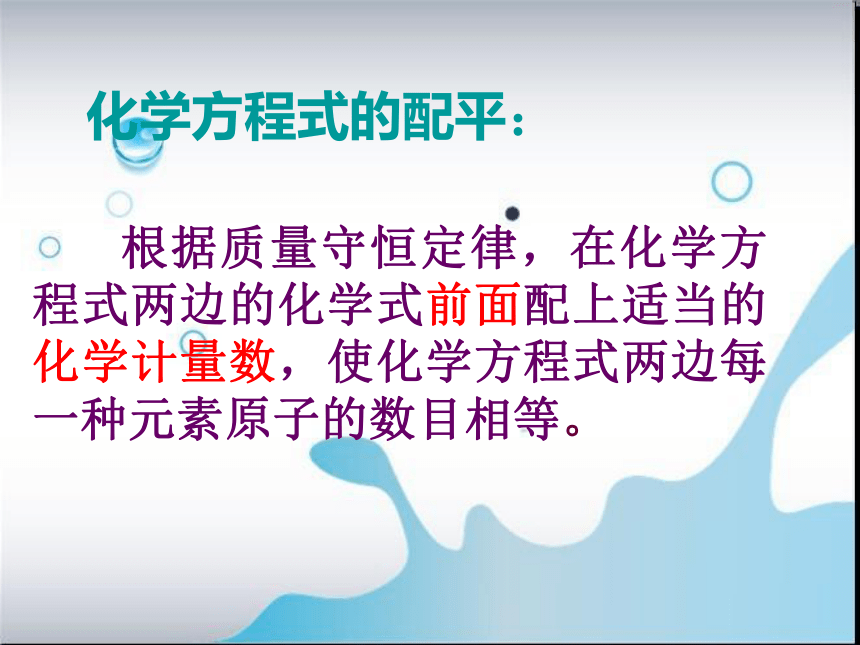 化学方程式的配平：

根据质量守恒定律，在化学方程式两边的化学式前面配上适当的化学计量数，使化学方程式两边每一种元素原子的数目相等。